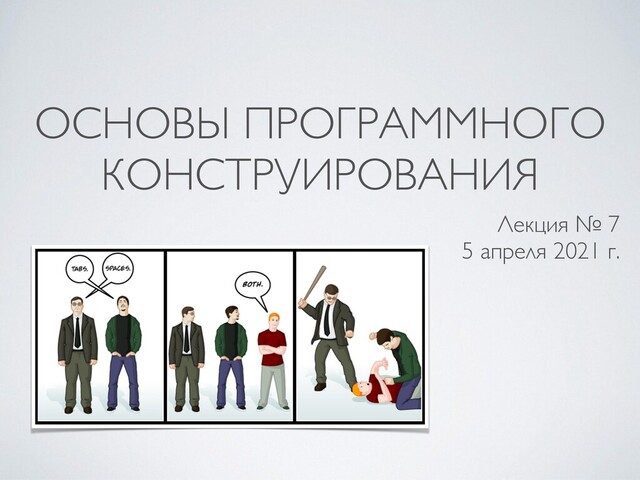 ОСНОВЫ ПРОГРАММНОГО КОНСТРУИРОВАНИЯ

Лекция № 7
5 апреля 2021 г.

TABS.

SPACES.

BOTH.